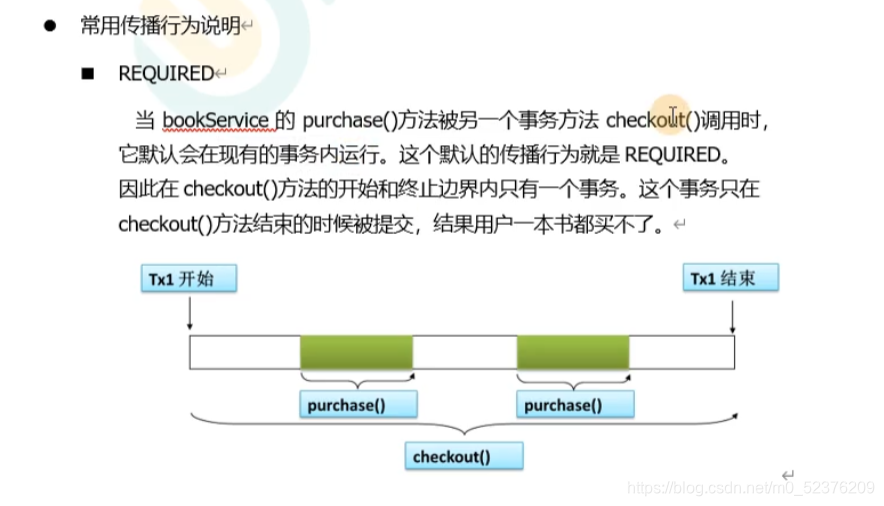 ● 常用传播行为说明

■ REQUIRED

当 bookService 的 purchase()方法被另一个事务方法 checkout()调用时，它默认会在现有的事务内运行。这个默认的传播行为就是 REQUIRED。因此在 checkout()方法的开始和终止边界内只有一个事务。这个事务只在 checkout()方法结束的时候被提交，结果用户一本书都买不了。

Tx1 开始

Tx1 结束

purchase()

purchase()

checkout()

https://blog.csdn.net/m0_52376209